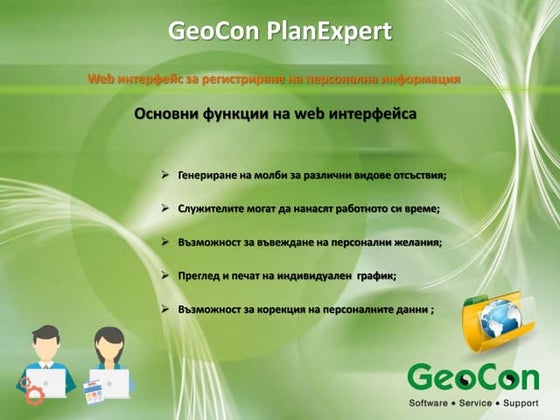 GeoCon PlanExpert

Web интерфейс за регистриране на персонална информация

Основни функции на web интерфейса

➢ Генериране на молби за различни видове отсъствия;

➢ Служителите могат да нанасят работното си време;

➢ Възможност за въвеждане на персонални желания;

➢ Преглед и печат на индивидуален график;

➢ Възможност за корекция на персоналните данни ;

GeoCon
Software • Service • Support